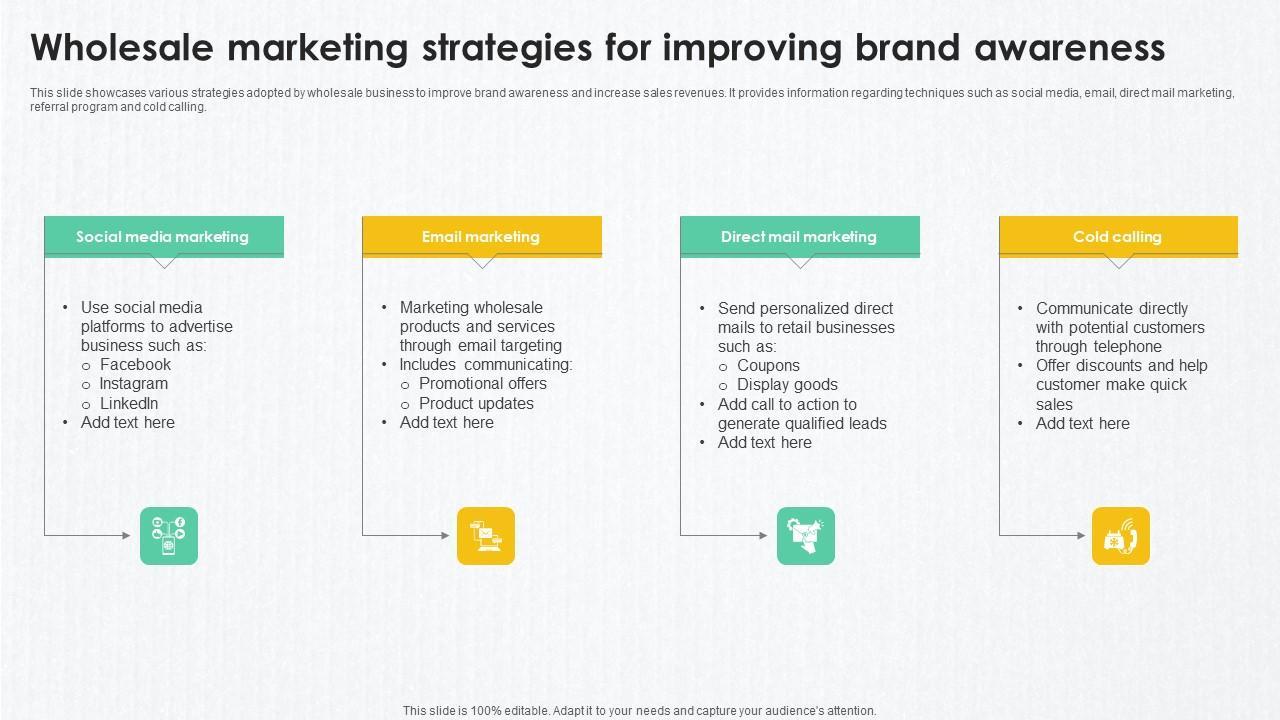 Wholesale marketing strategies for improving brand awareness

This slide showcases various strategies adopted by wholesale business to improve brand awareness and increase sales revenues. It provides information regarding techniques such as social media, email, direct mail marketing, referral program and cold calling.

Social media marketing

• Use social media platforms to advertise business such as:
 o Facebook
 o Instagram
 o LinkedIn
• Add text here

Email marketing

• Marketing wholesale products and services through email targeting
• Includes communicating:
 o Promotional offers
 o Product updates
• Add text here

Direct mail marketing

• Send personalized direct mails to retail businesses such as:
 o Coupons
 o Display goods
• Add call to action to generate qualified leads
• Add text here

Cold calling

• Communicate directly with potential customers through telephone
• Offer discounts and help customer make quick sales
• Add text here

This slide is 100% editable. Adapt it to your needs and capture your audience's attention.